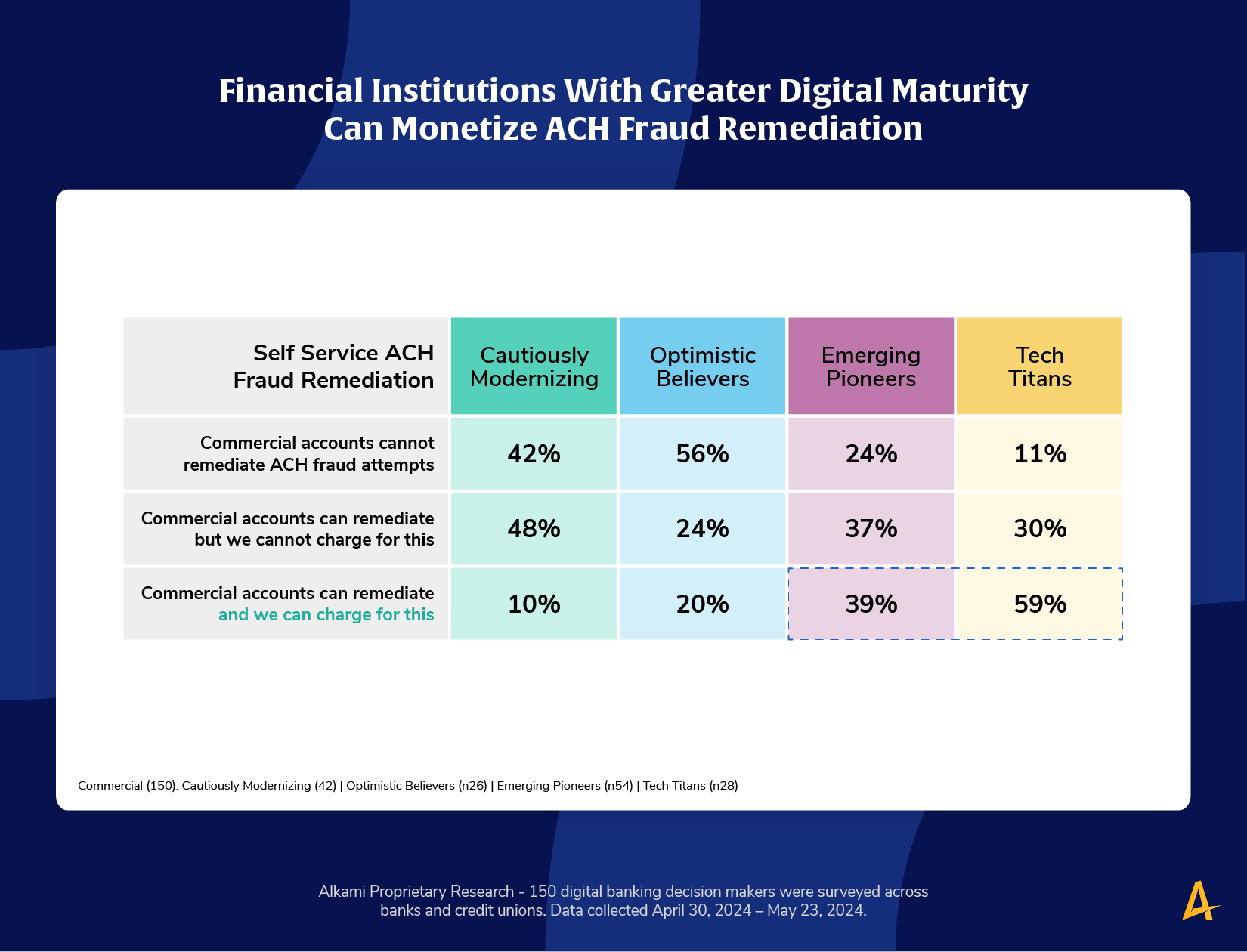 Financial Institutions With Greater Digital Maturity Can Monetize ACH Fraud Remediation

| Self Service ACH Fraud Remediation | Cautiously Modernizing | Optimistic Believers | Emerging Pioneers | Tech Titans |
|---|---|---|---|---|
| Commercial accounts cannot remediate ACH fraud attempts | 42% | 56% | 24% | 11% |
| Commercial accounts can remediate but we cannot charge for this | 48% | 24% | 37% | 30% |
| Commercial accounts can remediate and we can charge for this | 10% | 20% | 39% | 59% |

Commercial (150): Cautiously Modernizing (42) | Optimistic Believers (n26) | Emerging Pioneers (n54) | Tech Titans (n28)

Alkami Proprietary Research - 150 digital banking decision makers were surveyed across banks and credit unions. Data collected April 30, 2024 – May 23, 2024.